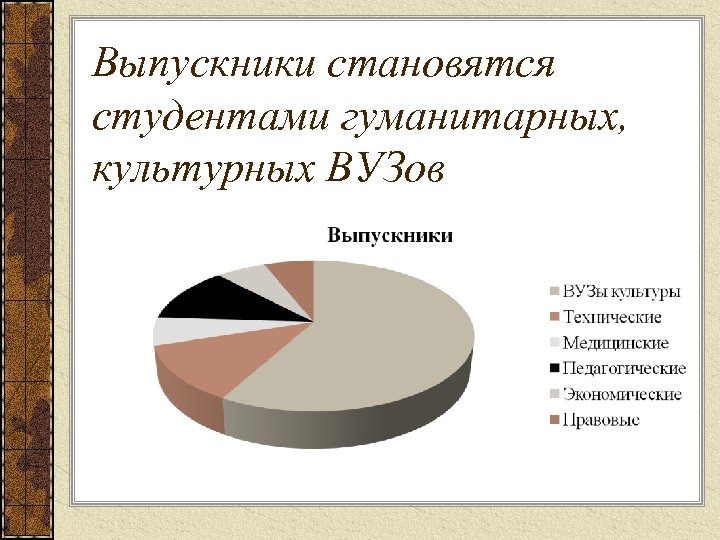 Выпускники становятся студентами гуманитарных, культурных ВУЗов

Выпускники

ВУЗы культуры
Технические
Медицинские
Педагогические
Экономические
Правовые